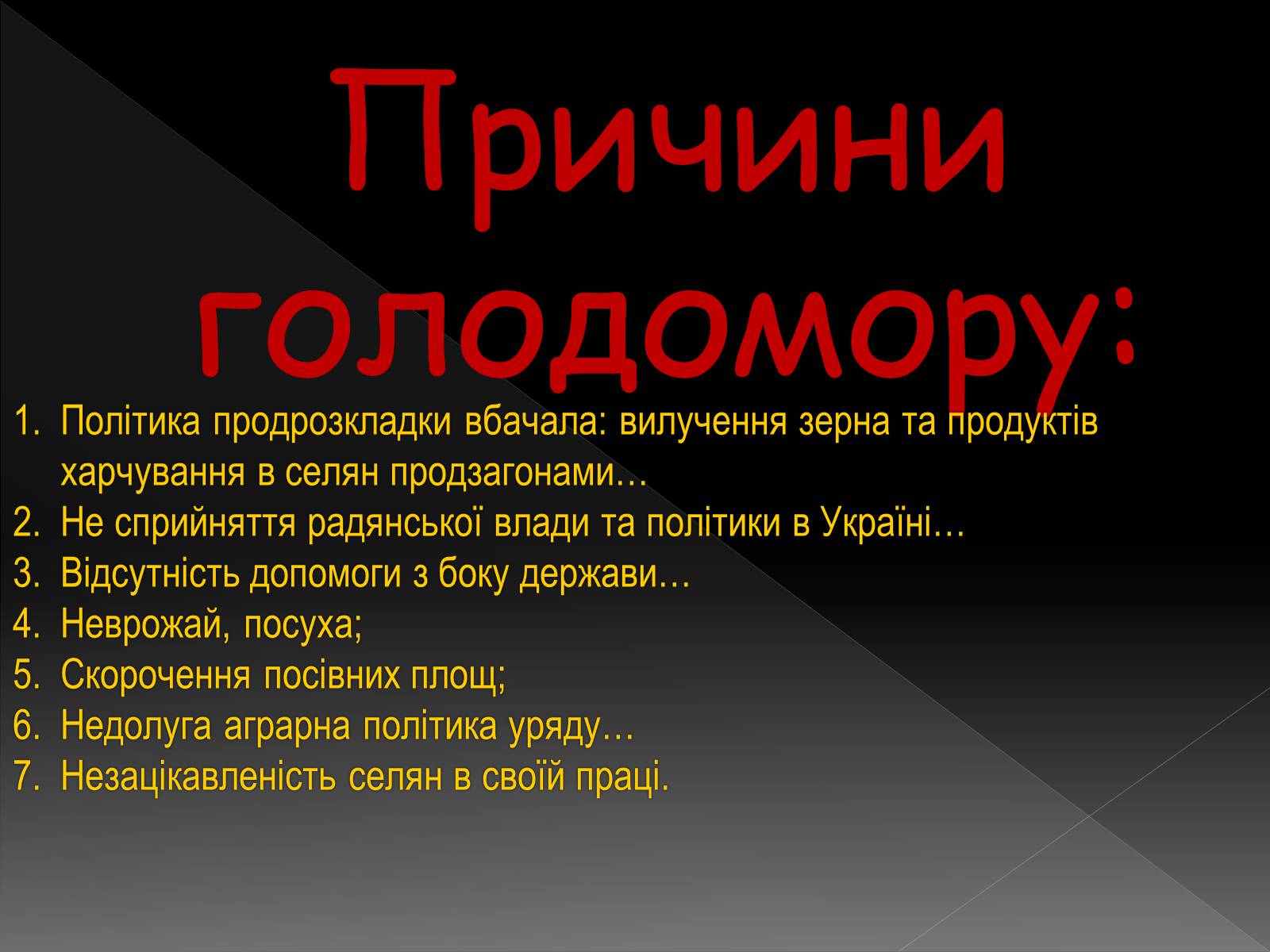 Причини голодомору:

1. Політика продрозкладки вбачала: вилучення зерна та продуктів харчування в селян продзагонами…
2. Не сприйняття радянської влади та політики в Україні…
3. Відсутність допомоги з боку держави…
4. Неврожай, посуха;
5. Скорочення посівних площ;
6. Недолуга аграрна політика уряду…
7. Незацікавленість селян в своїй праці.